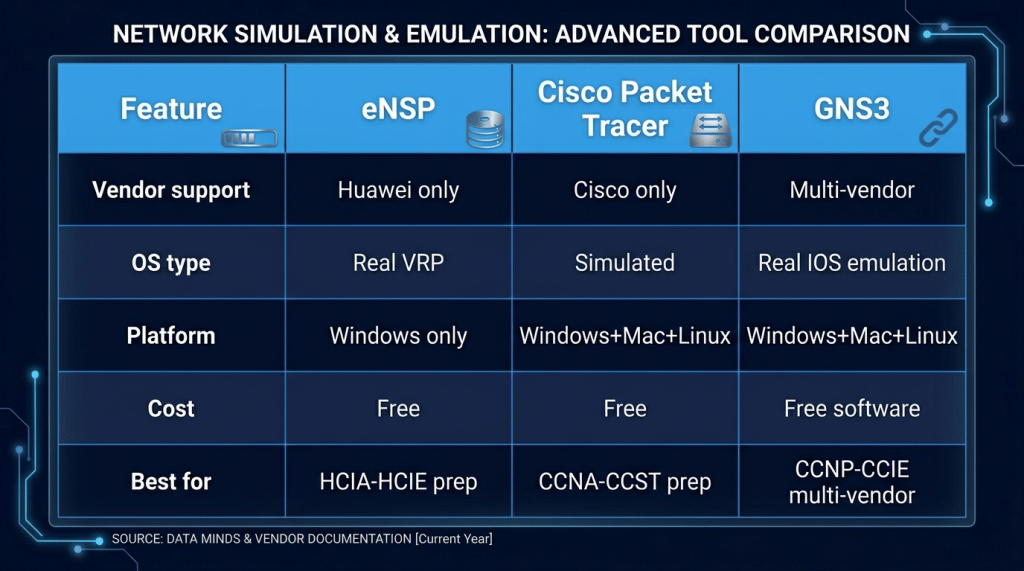 NETWORK SIMULATION & EMULATION: ADVANCED TOOL COMPARISON

| Feature | eNSP | Cisco Packet Tracer | GNS3 |
|---|---|---|---|
| Vendor support | Huawei only | Cisco only | Multi-vendor |
| OS type | Real VRP | Simulated | Real IOS emulation |
| Platform | Windows only | Windows+Mac+Linux | Windows+Mac+Linux |
| Cost | Free | Free | Free software |
| Best for | HCIA-HCIE prep | CCNA-CCST prep | CCNP-CCIE multi-vendor |

SOURCE: DATA MINDS & VENDOR DOCUMENTATION [Current Year]